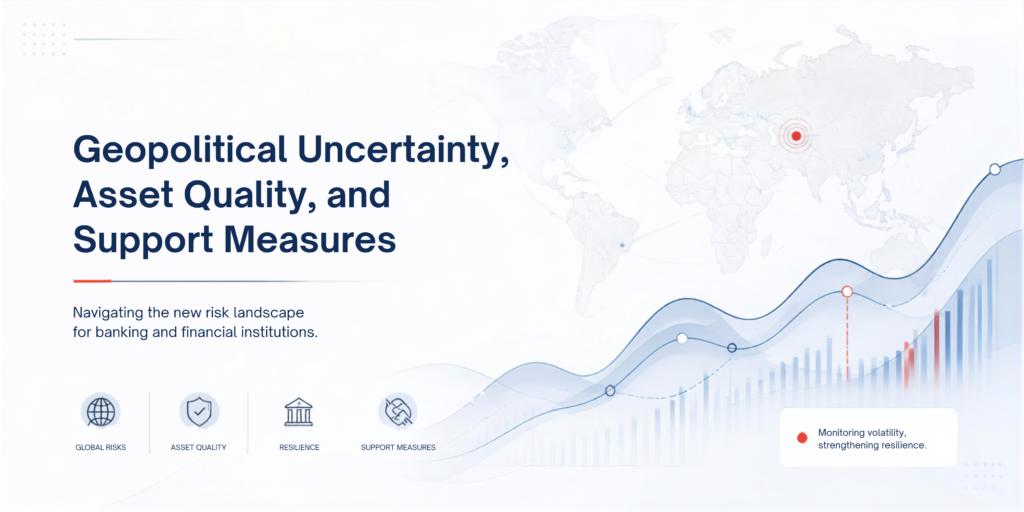 Geopolitical Uncertainty, Asset Quality, and Support Measures

Navigating the new risk landscape for banking and financial institutions.

GLOBAL RISKS

ASSET QUALITY

RESILIENCE

SUPPORT MEASURES

Monitoring volatility, strengthening resilience.